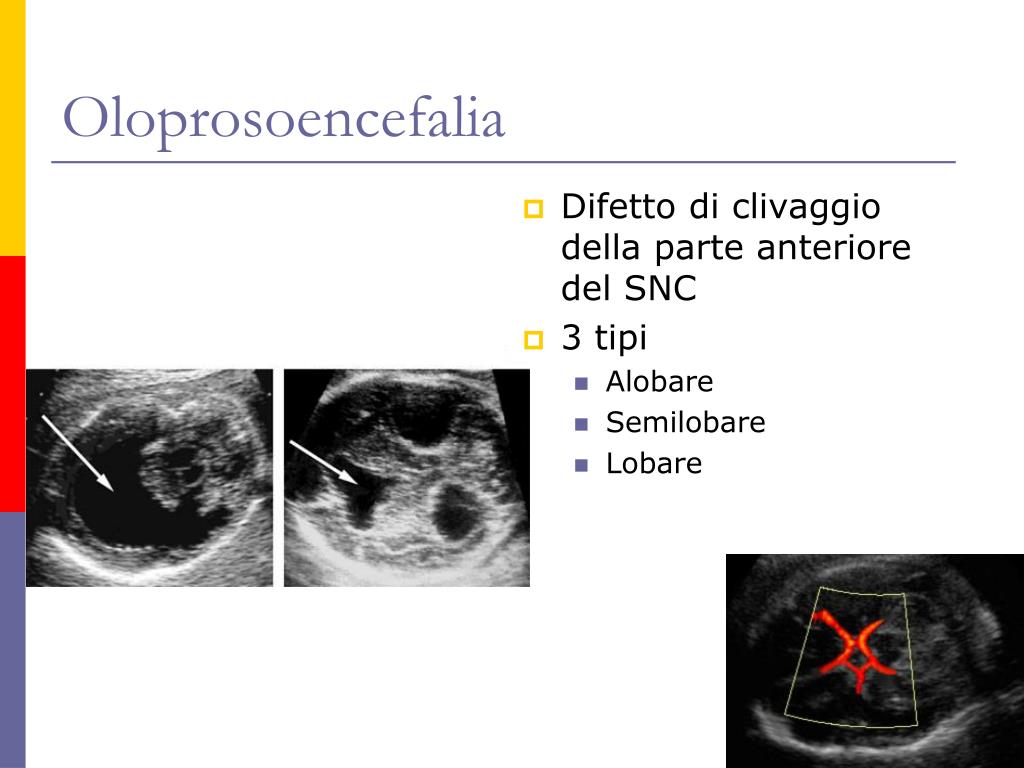 Oloprosoencefalia

Difetto di clivaggio della parte anteriore del SNC

3 tipi

Alobare

Semilobare

Lobare